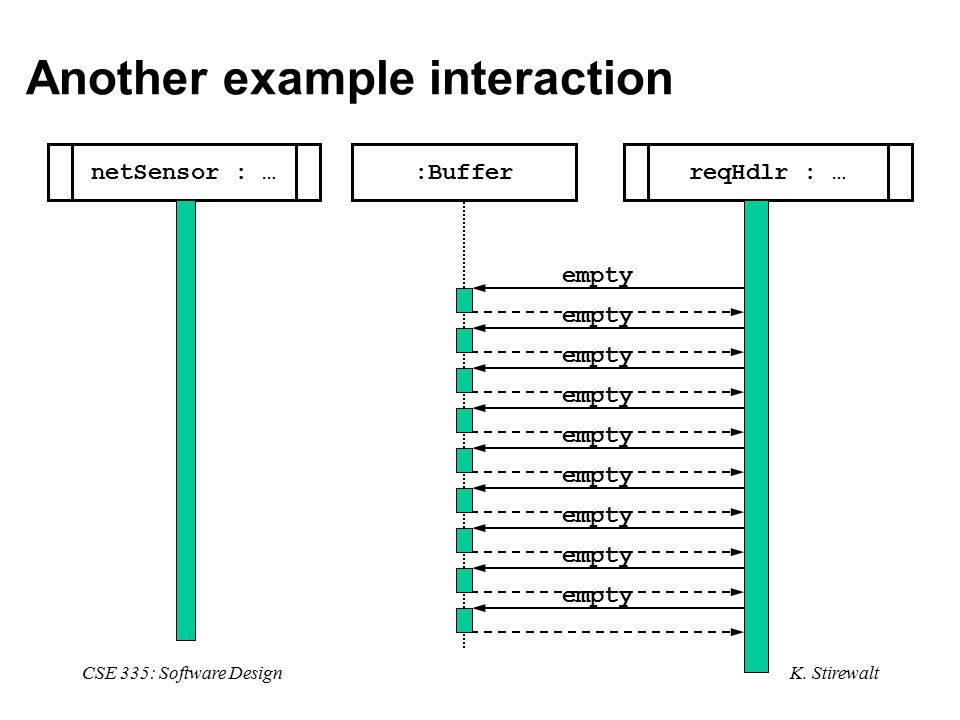 Another example interaction

netSensor : …

:Buffer

reqHdlr : …

empty

empty

empty

empty

empty

empty

empty

empty

empty

CSE 335: Software Design

K. Stirewalt